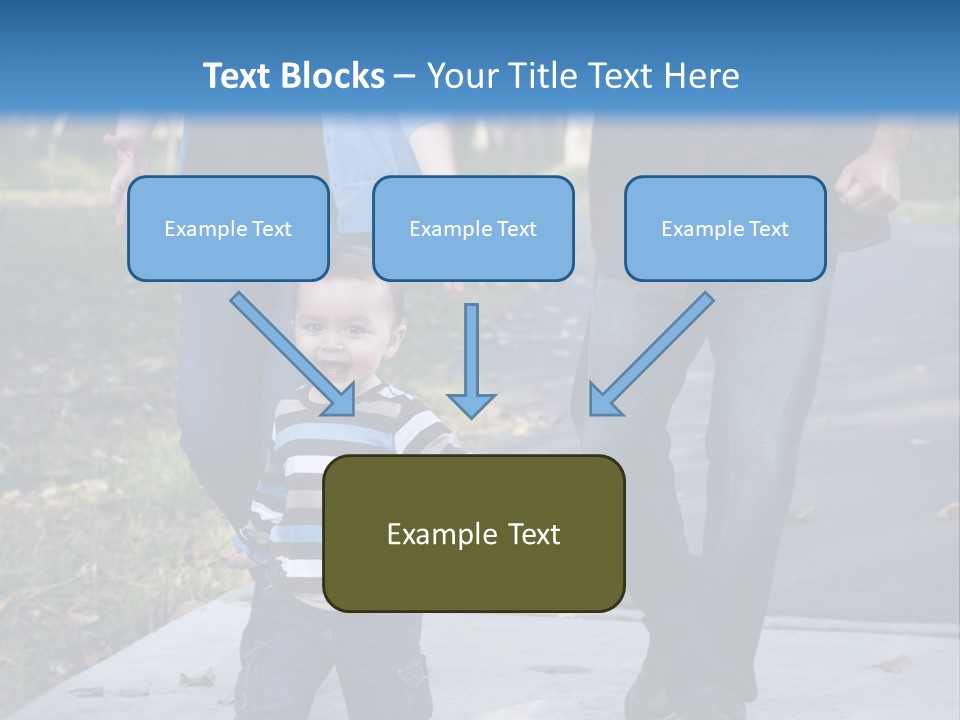 Text Blocks – Your Title Text Here

Example Text

Example Text

Example Text

Example Text